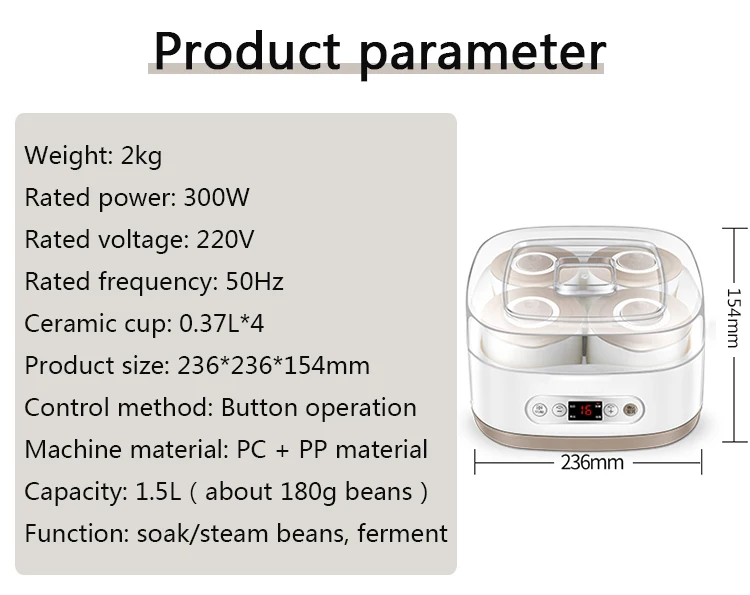 Product parameter

Weight: 2kg
Rated power: 300W
Rated voltage: 220V
Rated frequency: 50Hz
Ceramic cup: 0.37L*4
Product size: 236*236*154mm
Control method: Button operation
Machine material: PC + PP material
Capacity: 1.5L ( about 180g beans )
Function: soak/steam beans, ferment

16

154mm

236mm